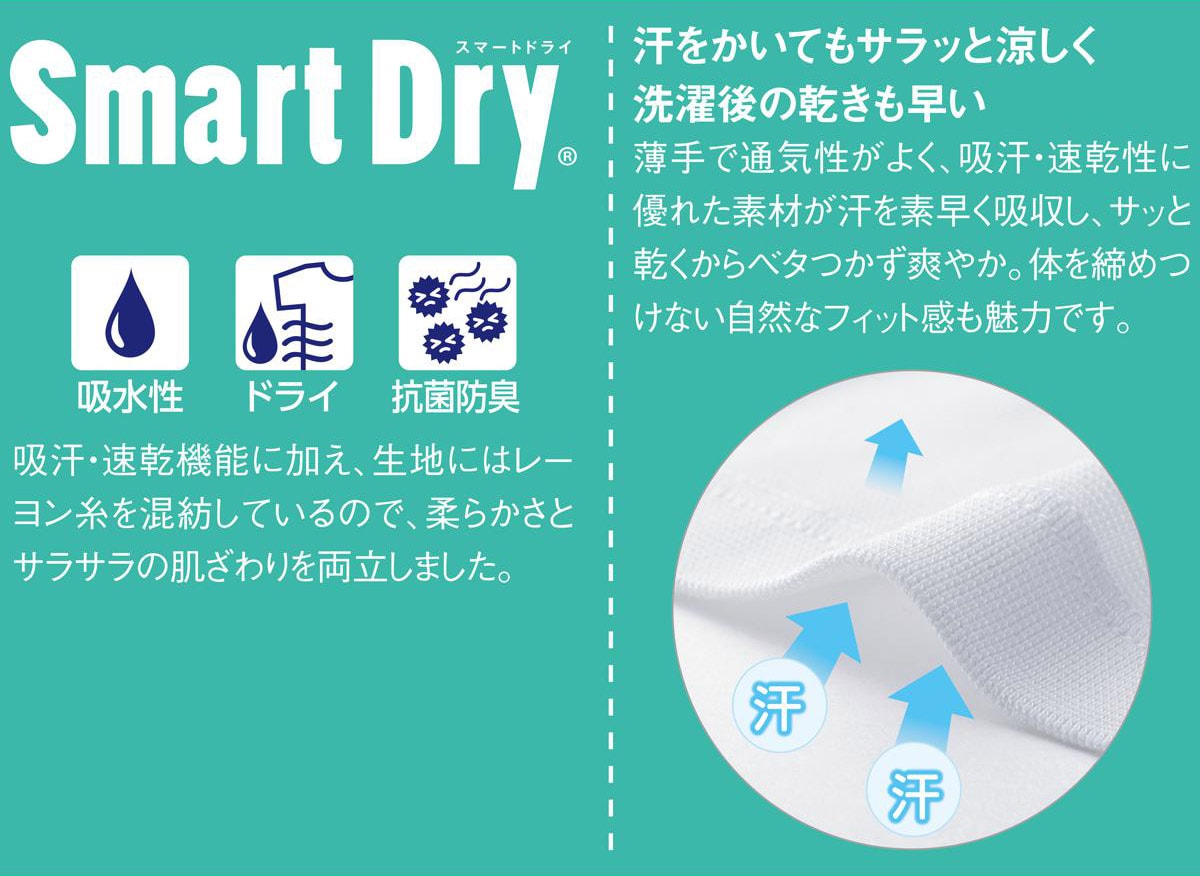 スマートドライ
Smart Dry®

吸水性
ドライ
抗菌防臭

吸汗・速乾機能に加え、生地にはレーヨン糸を混紡しているので、柔らかさとサラサラの肌ざわりを両立しました。

汗をかいてもサラッと涼しく
洗濯後の乾きも早い

薄手で通気性がよく、吸汗・速乾性に優れた素材が汗を素早く吸収し、サッと乾くからベタつかず爽やか。体を締めつけない自然なフィット感も魅力です。

汗
汗